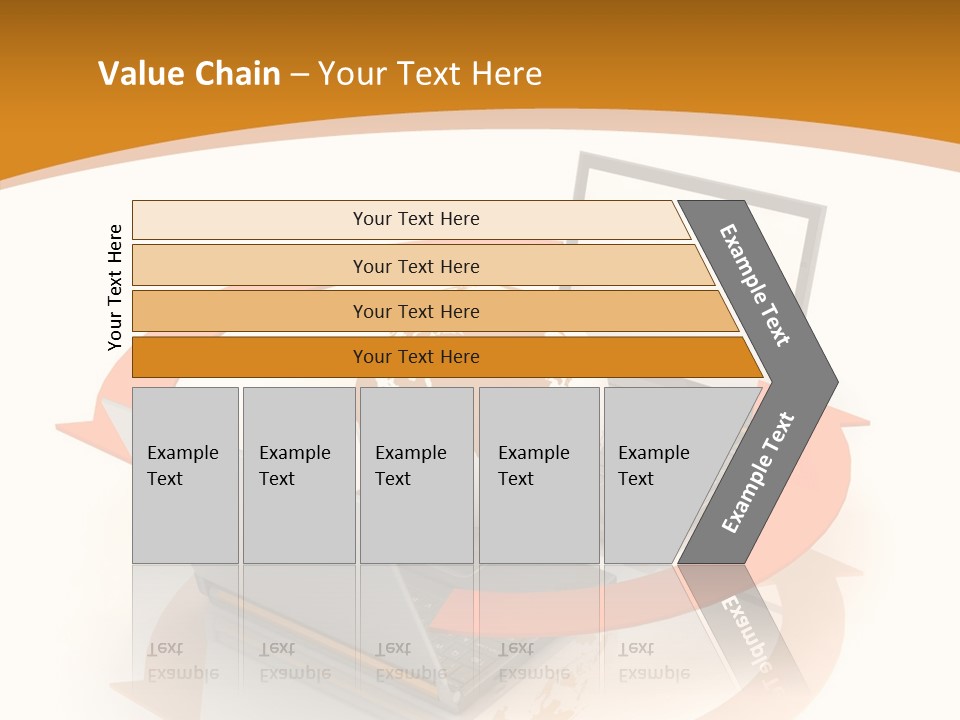 Value Chain – Your Text Here

Your Text Here

Your Text Here

Your Text Here

Your Text Here

Your Text Here

Example Text

Example Text

Example Text

Example Text

Example Text

Example Text

Example Text